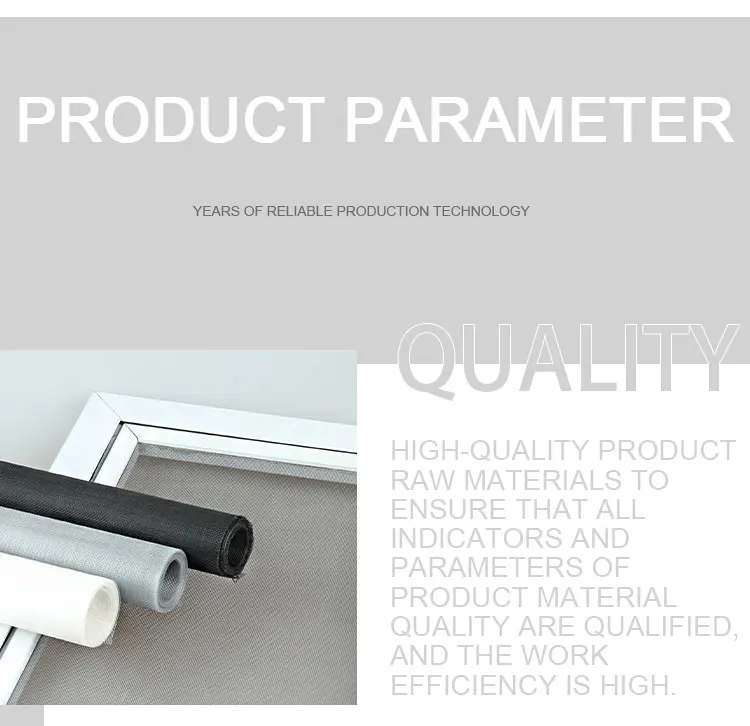 PRODUCT PARAMETER

YEARS OF RELIABLE PRODUCTION TECHNOLOGY

QUALITY

HIGH-QUALITY PRODUCT RAW MATERIALS TO ENSURE THAT ALL INDICATORS AND PARAMETERS OF PRODUCT MATERIAL QUALITY ARE QUALIFIED, AND THE WORK EFFICIENCY IS HIGH.